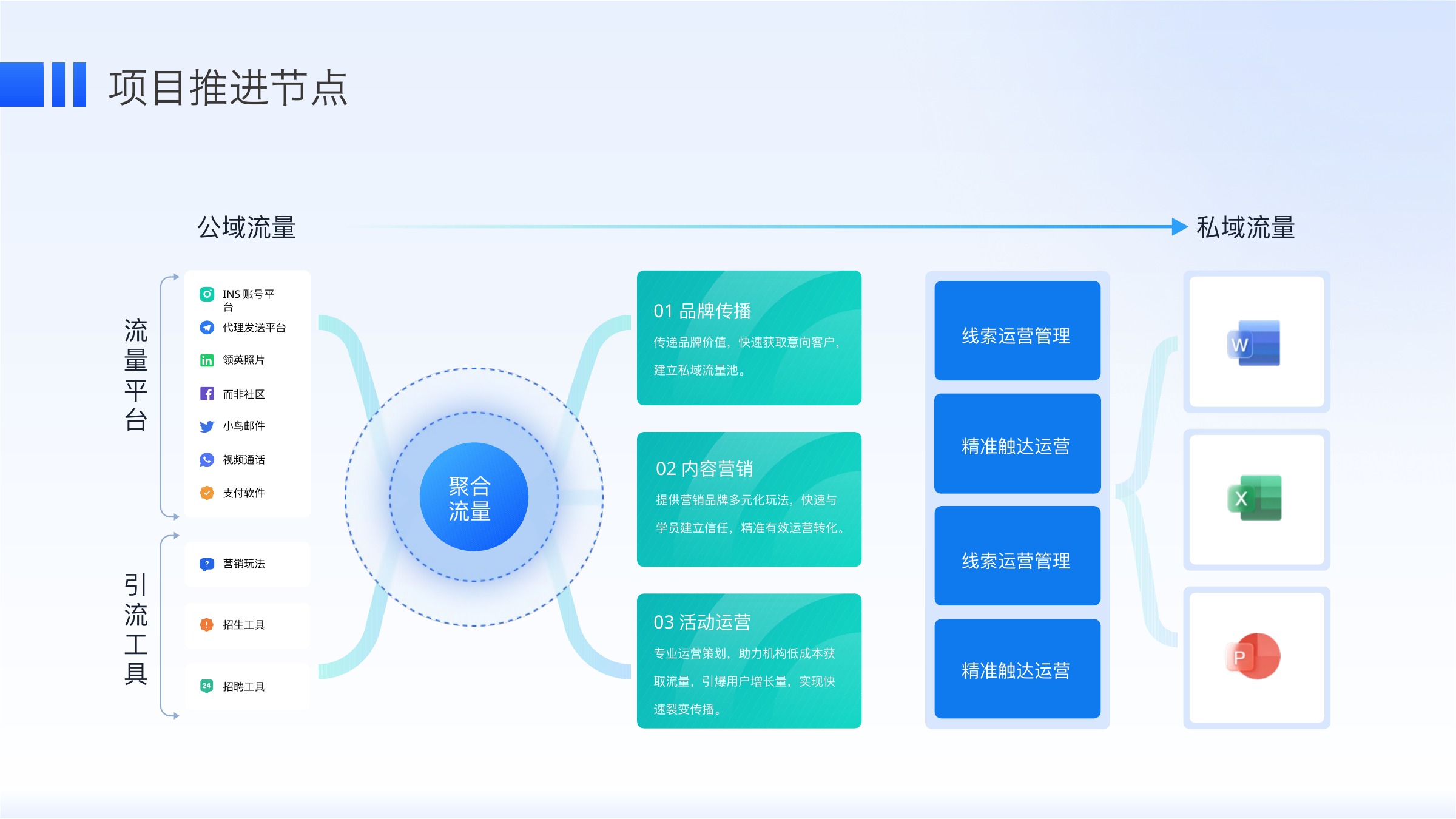 项目推进节点

公域流量

私域流量

流量平台

INS 账号平台
代理发送平台
领英照片
而非社区
小鸟邮件
视频通话
支付软件

引流工具

营销玩法
招生工具
招聘工具

聚合流量

01 品牌传播
传递品牌价值，快速获取意向客户，建立私域流量池。

02 内容营销
提供营销品牌多元化玩法，快速与学员建立信任，精准有效运营转化。

03 活动运营
专业运营策划，助力机构低成本获取流量，引爆用户增长量，实现快速裂变传播。

线索运营管理

精准触达运营

线索运营管理

精准触达运营

W

X

P